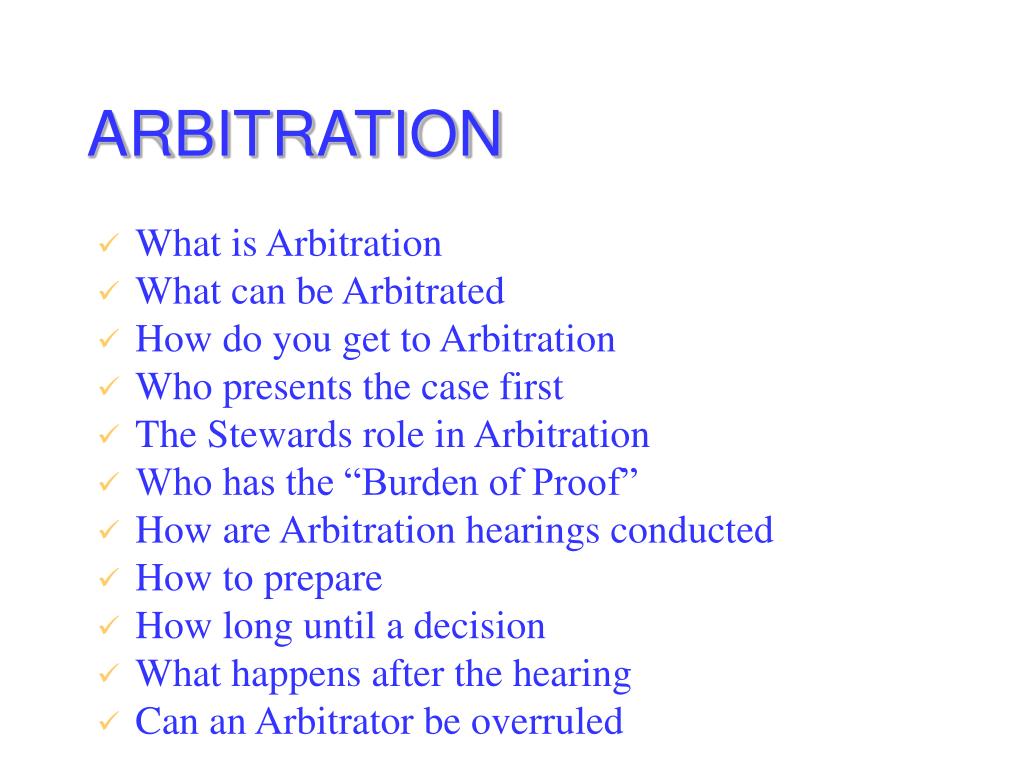 ARBITRATION

✓ What is Arbitration
✓ What can be Arbitrated
✓ How do you get to Arbitration
✓ Who presents the case first
✓ The Stewards role in Arbitration
✓ Who has the “Burden of Proof”
✓ How are Arbitration hearings conducted
✓ How to prepare
✓ How long until a decision
✓ What happens after the hearing
✓ Can an Arbitrator be overruled